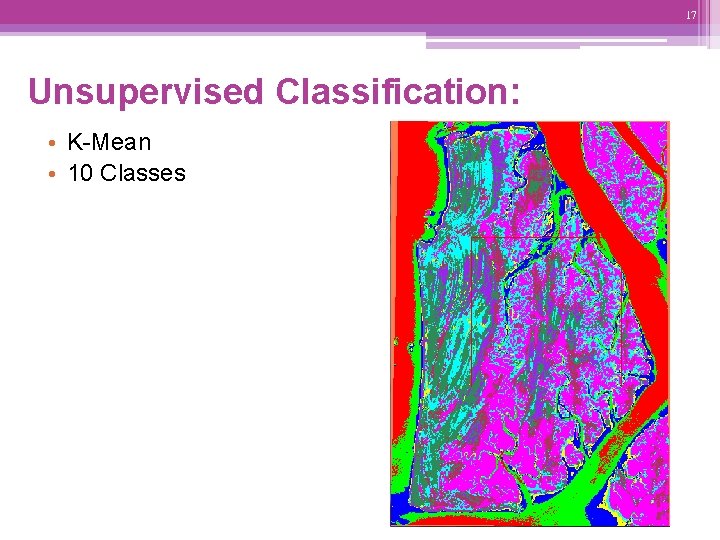 17

Unsupervised Classification:

• K-Mean
• 10 Classes